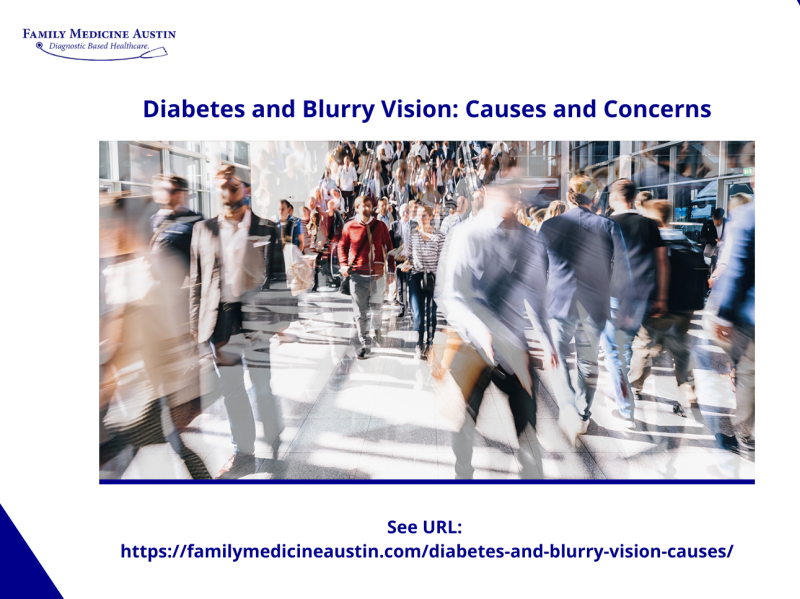 FAMILY MEDICINE AUSTIN
Diagnostic Based Healthcare.

Diabetes and Blurry Vision: Causes and Concerns

See URL:
https://familymedicineaustin.com/diabetes-and-blurry-vision-causes/